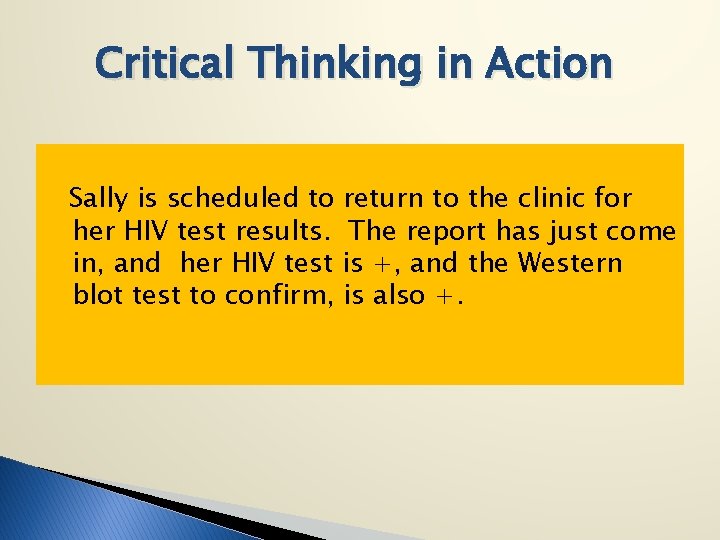 Critical Thinking in Action

Sally is scheduled to return to the clinic for her HIV test results. The report has just come in, and her HIV test is +, and the Western blot test to confirm, is also +.